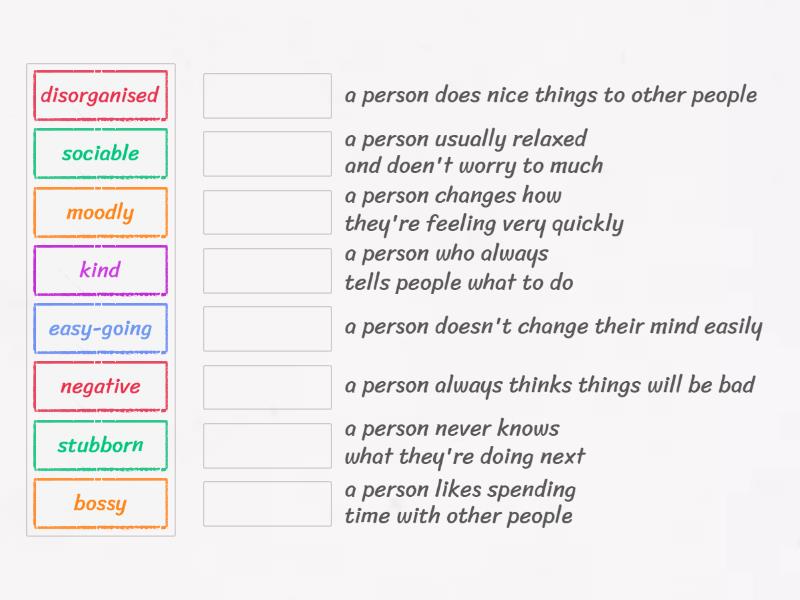 disorganised
sociable
moodly
kind
easy-going
negative
stubborn
bossy

a person does nice things to other people

a person usually relaxed and doen't worry to much

a person changes how they're feeling very quickly

a person who always tells people what to do

a person doesn't change their mind easily

a person always thinks things will be bad

a person never knows what they're doing next

a person likes spending time with other people